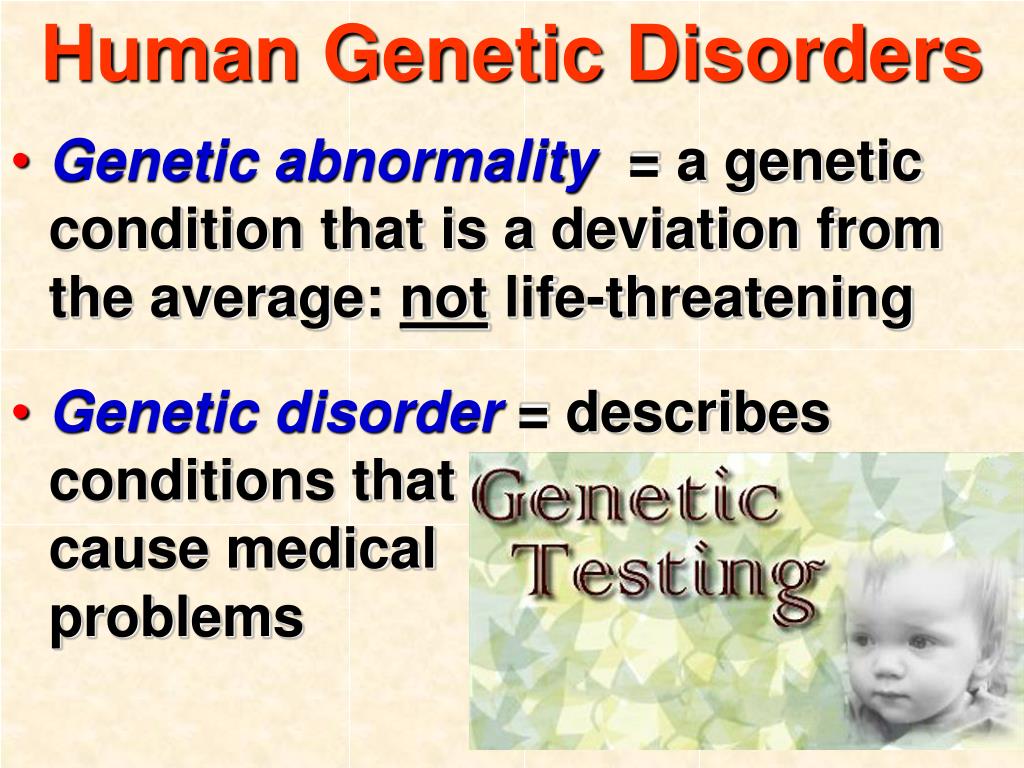 Human Genetic Disorders

• Genetic abnormality = a genetic condition that is a deviation from the average: not life-threatening

• Genetic disorder = describes conditions that cause medical problems

Genetic Testing